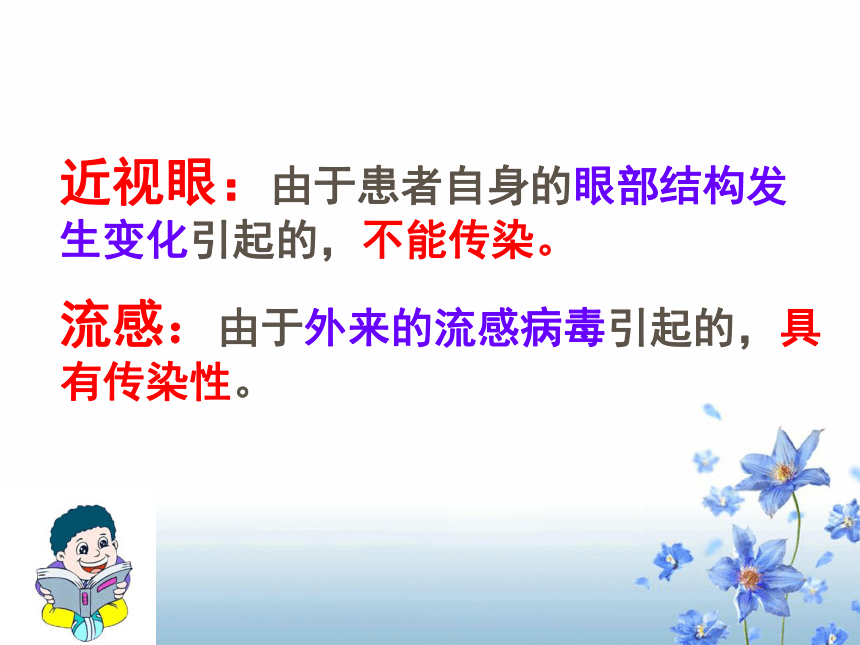 近视眼：由于患者自身的眼部结构发生变化引起的，不能传染。

流感：由于外来的流感病毒引起的，具有传染性。